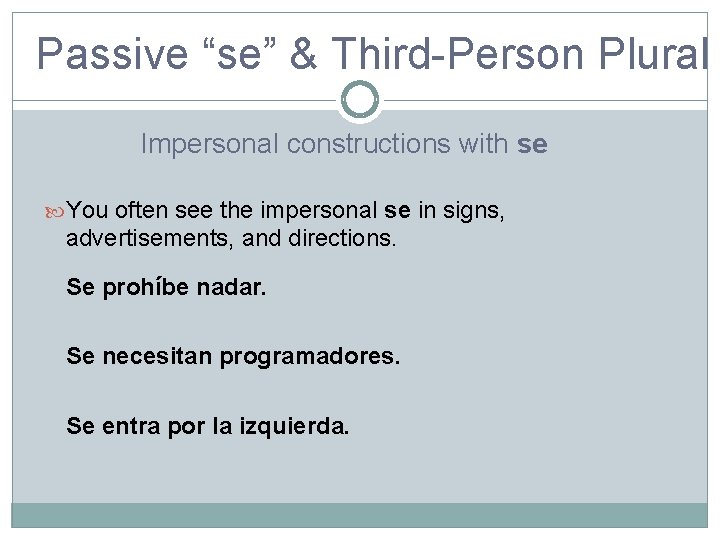 Passive “se” & Third-Person Plural

Impersonal constructions with se

You often see the impersonal se in signs, advertisements, and directions.

Se prohíbe nadar.

Se necesitan programadores.

Se entra por la izquierda.